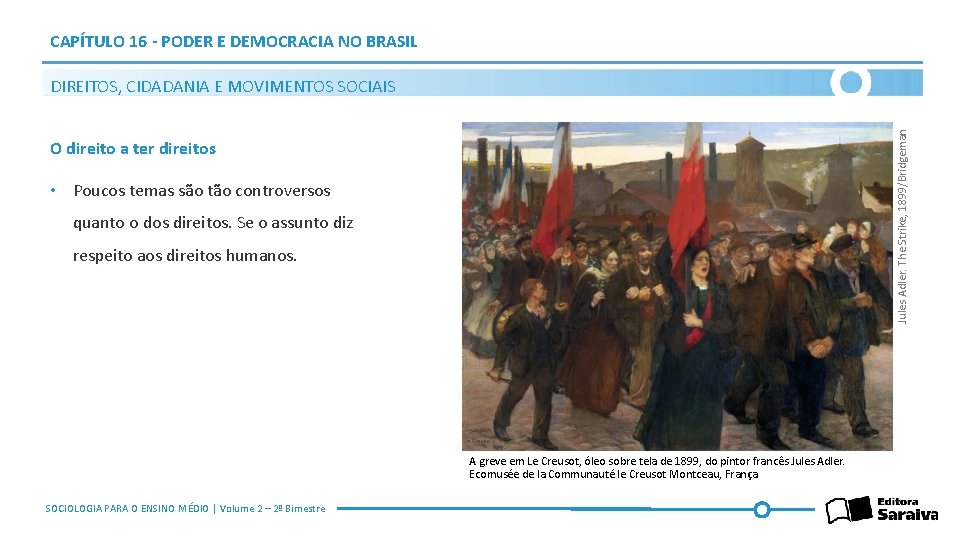 CAPÍTULO 16 - PODER E DEMOCRACIA NO BRASIL

DIREITOS, CIDADANIA E MOVIMENTOS SOCIAIS

O direito a ter direitos

• Poucos temas são tão controversos quanto o dos direitos. Se o assunto diz respeito aos direitos humanos.

Jules Adler. The Strike, 1899/Bridgeman

A greve em Le Creusot, óleo sobre tela de 1899, do pintor francês Jules Adler. Ecomusée de la Communauté le Creusot Montceau, França

SOCIOLOGIA PARA O ENSINO MÉDIO | Volume 2 – 2º Bimestre

Editora Saraiva